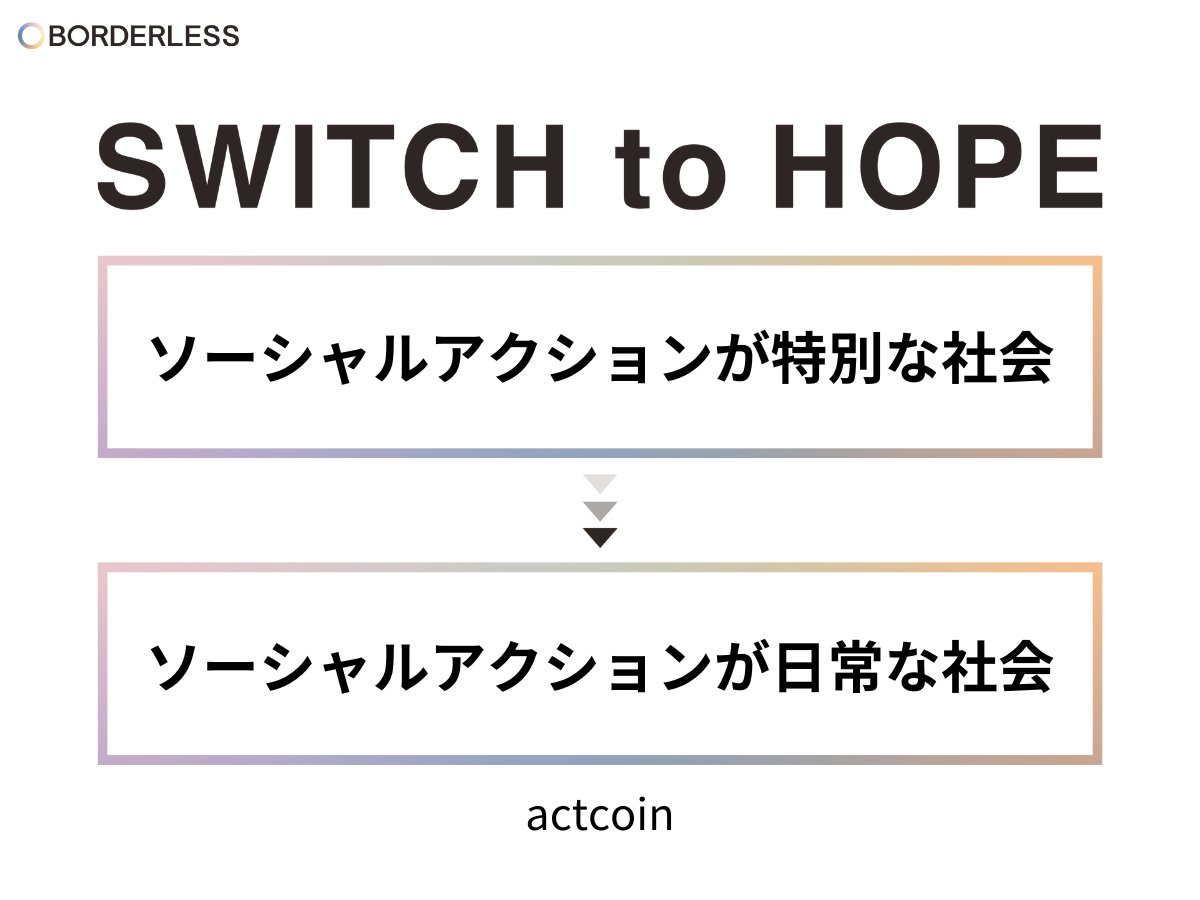 BORDERLESS

SWITCH to HOPE

ソーシャルアクションが特別な社会

ソーシャルアクションが日常な社会

actcoin